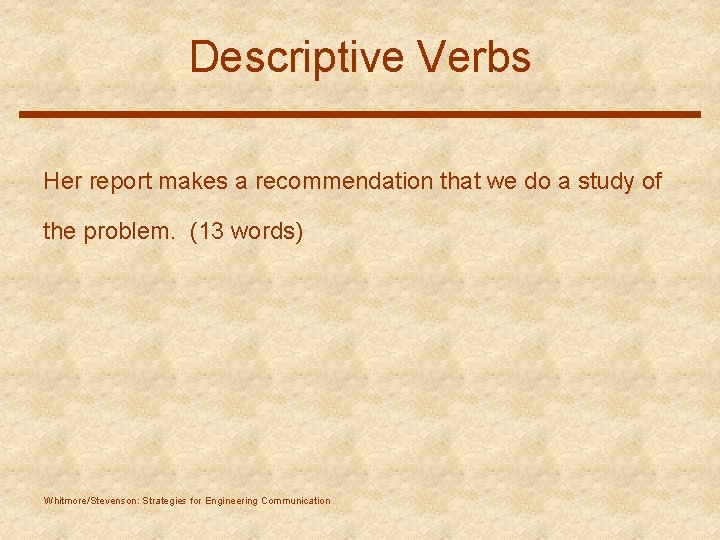 Descriptive Verbs

Her report makes a recommendation that we do a study of the problem.  (13 words)

Whitmore/Stevenson: Strategies for Engineering Communication